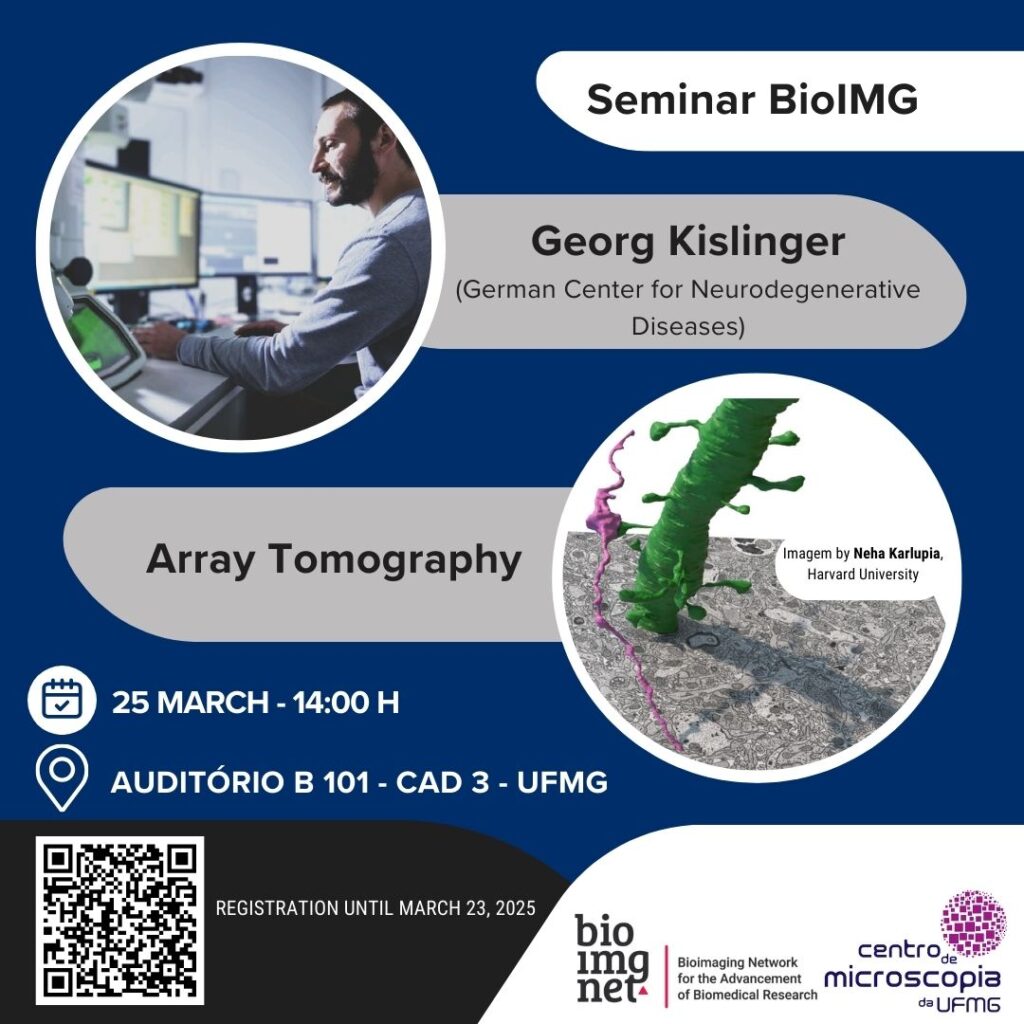 Seminar BioIMG

Georg Kislinger
(German Center for Neurodegenerative Diseases)

Array Tomography

Imagem by Neha Karlupia, Harvard University

25 MARCH - 14:00 H

AUDITÓRIO B 101 - CAD 3 - UFMG

REGISTRATION UNTIL MARCH 23, 2025

bio img net

Bioimaging Network for the Advancement of Biomedical Research

centro de microscopia da UFMG